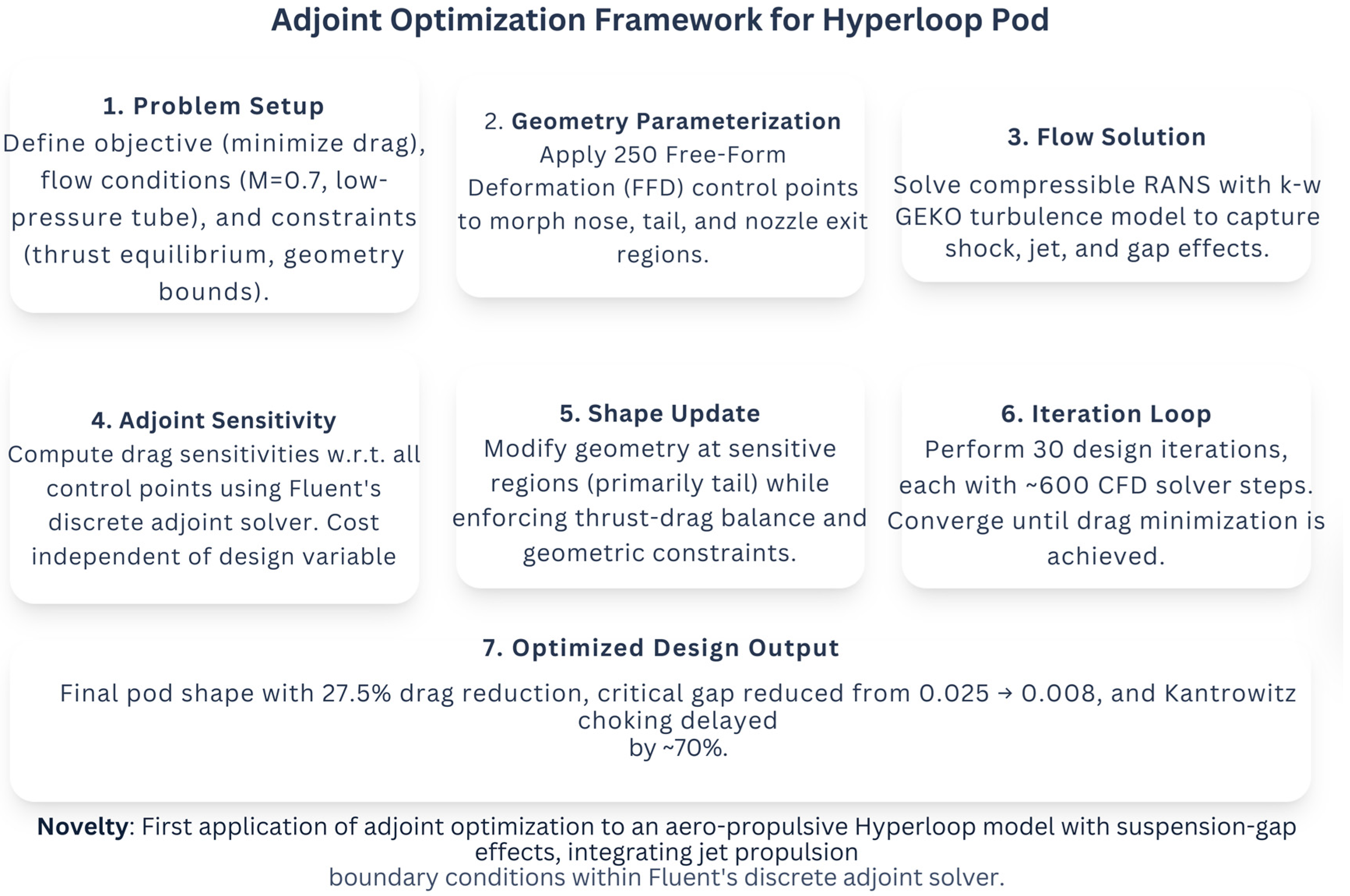 Adjoint Optimization Framework for Hyperloop Pod

1. Problem Setup
Define objective (minimize drag), flow conditions (M=0.7, low-pressure tube), and constraints (thrust equilibrium, geometry bounds).

2. Geometry Parameterization
Apply 250 Free-Form Deformation (FFD) control points to morph nose, tail, and nozzle exit regions.

3. Flow Solution
Solve compressible RANS with k-w GEKO turbulence model to capture shock, jet, and gap effects.

4. Adjoint Sensitivity
Compute drag sensitivities w.r.t. all control points using Fluent's discrete adjoint solver. Cost independent of design variable

5. Shape Update
Modify geometry at sensitive regions (primarily tail) while enforcing thrust-drag balance and geometric constraints.

6. Iteration Loop
Perform 30 design iterations, each with ~600 CFD solver steps. Converge until drag minimization is achieved.

7. Optimized Design Output
Final pod shape with 27.5% drag reduction, critical gap reduced from 0.025 → 0.008, and Kantrowitz choking delayed
by ~70%.

Novelty: First application of adjoint optimization to an aero-propulsive Hyperloop model with suspension-gap effects, integrating jet propulsion
boundary conditions within Fluent's discrete adjoint solver.